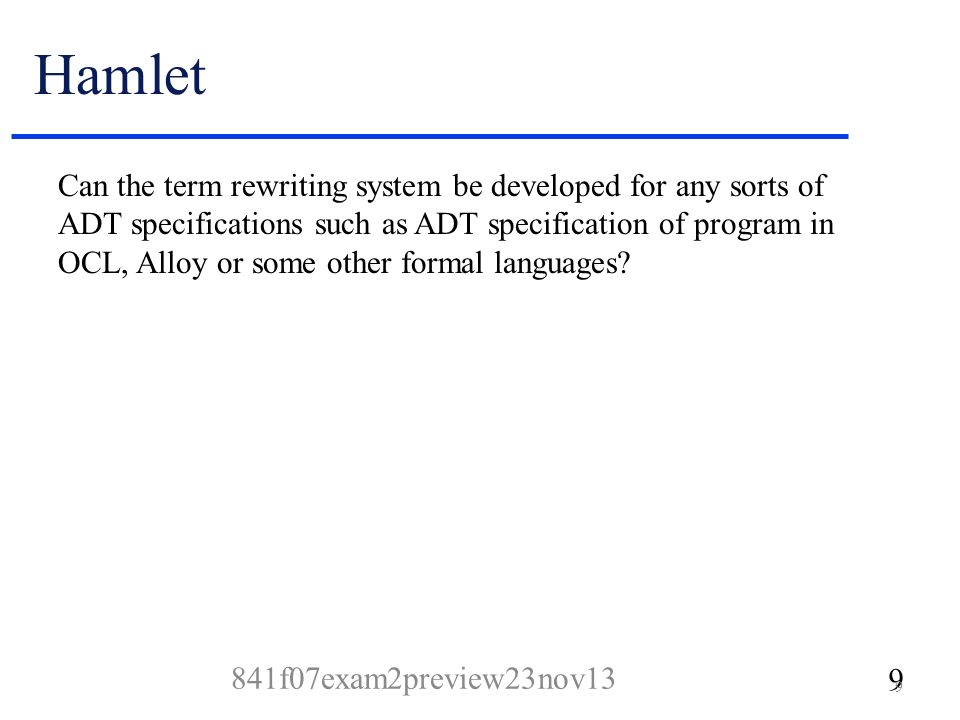 Hamlet

Can the term rewriting system be developed for any sorts of ADT specifications such as ADT specification of program in OCL, Alloy or some other formal languages?

841f07exam2preview23nov13

9